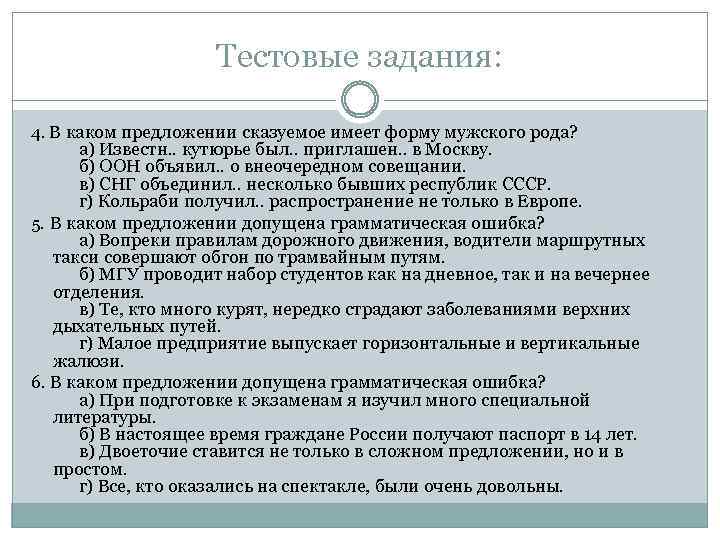 Тестовые задания:

4. В каком предложении сказуемое имеет форму мужского рода?
а) Известн.. кутюрье был.. приглашен.. в Москву.
б) ООН объявил.. о внеочередном совещании.
в) СНГ объединил.. несколько бывших республик СССР.
г) Кольраби получил.. распространение не только в Европе.

5. В каком предложении допущена грамматическая ошибка?
а) Вопреки правилам дорожного движения, водители маршрутных такси совершают обгон по трамвайным путям.
б) МГУ проводит набор студентов как на дневное, так и на вечернее отделения.
в) Те, кто много курят, нередко страдают заболеваниями верхних дыхательных путей.
г) Малое предприятие выпускает горизонтальные и вертикальные жалюзи.

6. В каком предложении допущена грамматическая ошибка?
а) При подготовке к экзаменам я изучил много специальной литературы.
б) В настоящее время граждане России получают паспорт в 14 лет.
в) Двоеточие ставится не только в сложном предложении, но и в простом.
г) Все, кто оказались на спектакле, были очень довольны.